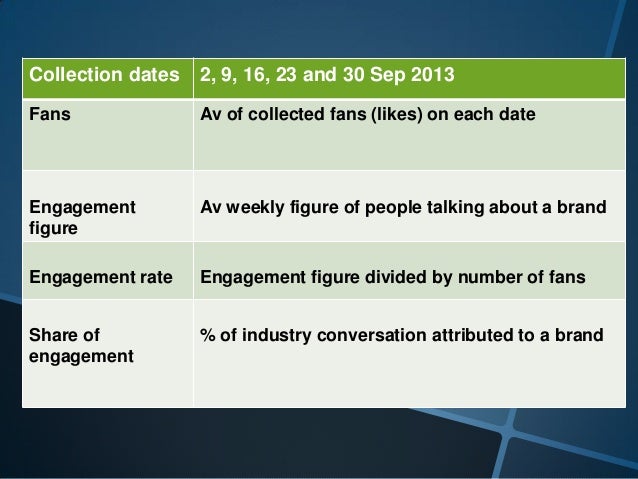 | Collection dates | 2, 9, 16, 23 and 30 Sep 2013 |
|---|---|
| Fans | Av of collected fans (likes) on each date |
| Engagement figure | Av weekly figure of people talking about a brand |
| Engagement rate | Engagement figure divided by number of fans |
| Share of engagement | % of industry conversation attributed to a brand |